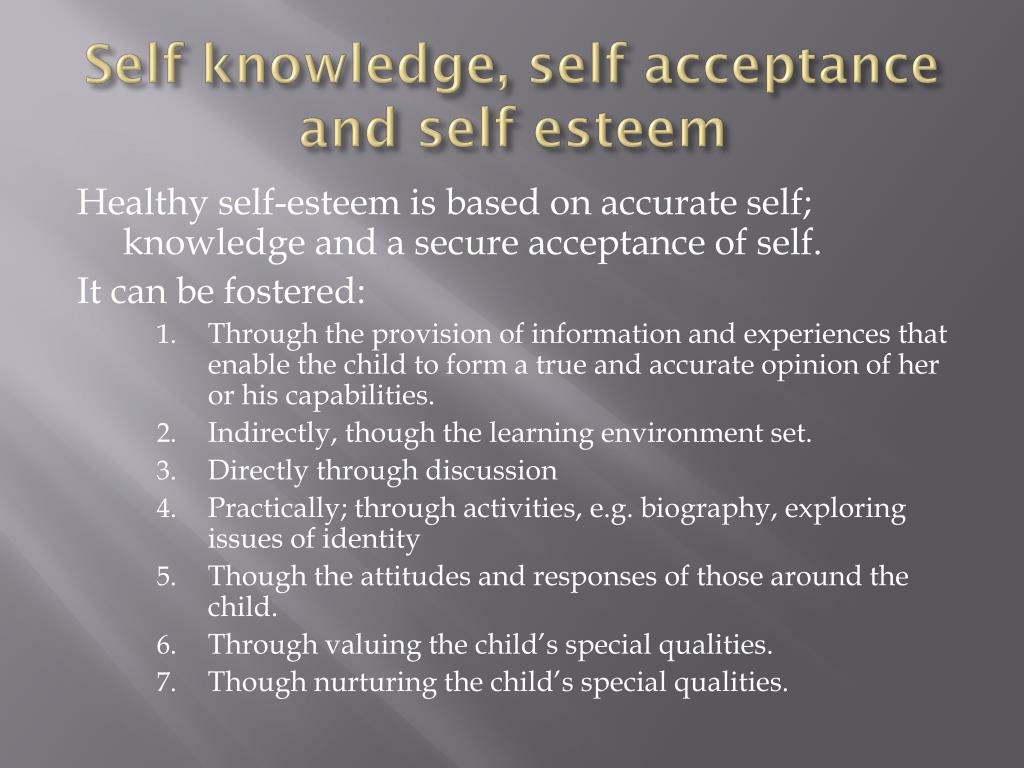 Self knowledge, self acceptance and self esteem

Healthy self-esteem is based on accurate self; knowledge and a secure acceptance of self.

It can be fostered:

1. Through the provision of information and experiences that enable the child to form a true and accurate opinion of her or his capabilities.
2. Indirectly, though the learning environment set.
3. Directly through discussion
4. Practically; through activities, e.g. biography, exploring issues of identity
5. Though the attitudes and responses of those around the child.
6. Through valuing the child's special qualities.
7. Though nurturing the child's special qualities.